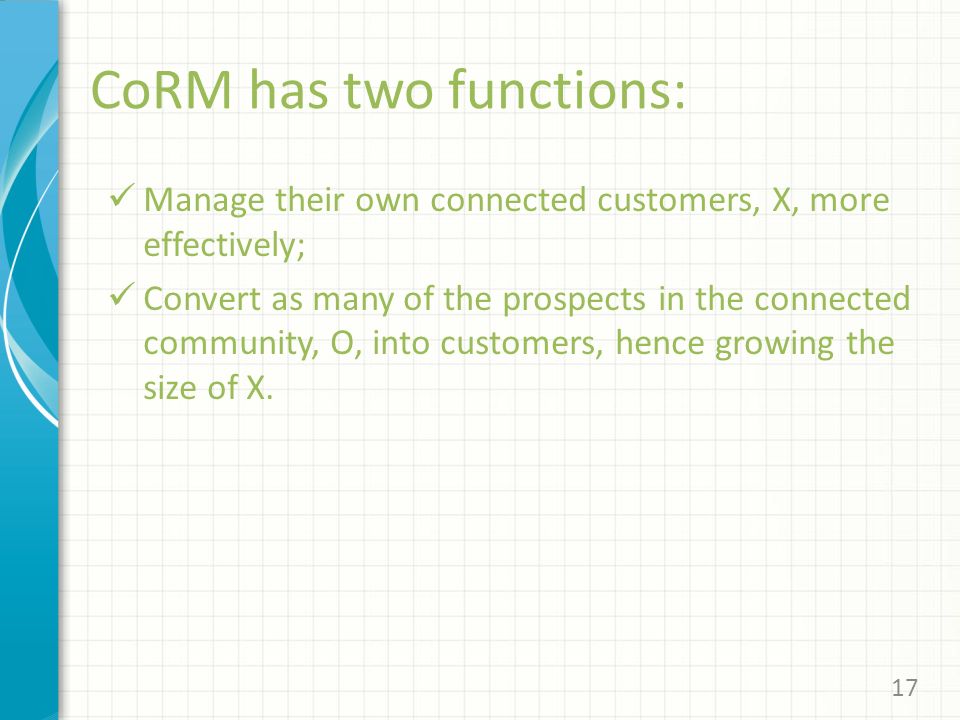 CoRM has two functions:

✓ Manage their own connected customers, X, more effectively;

✓ Convert as many of the prospects in the connected community, O, into customers, hence growing the size of X.

17